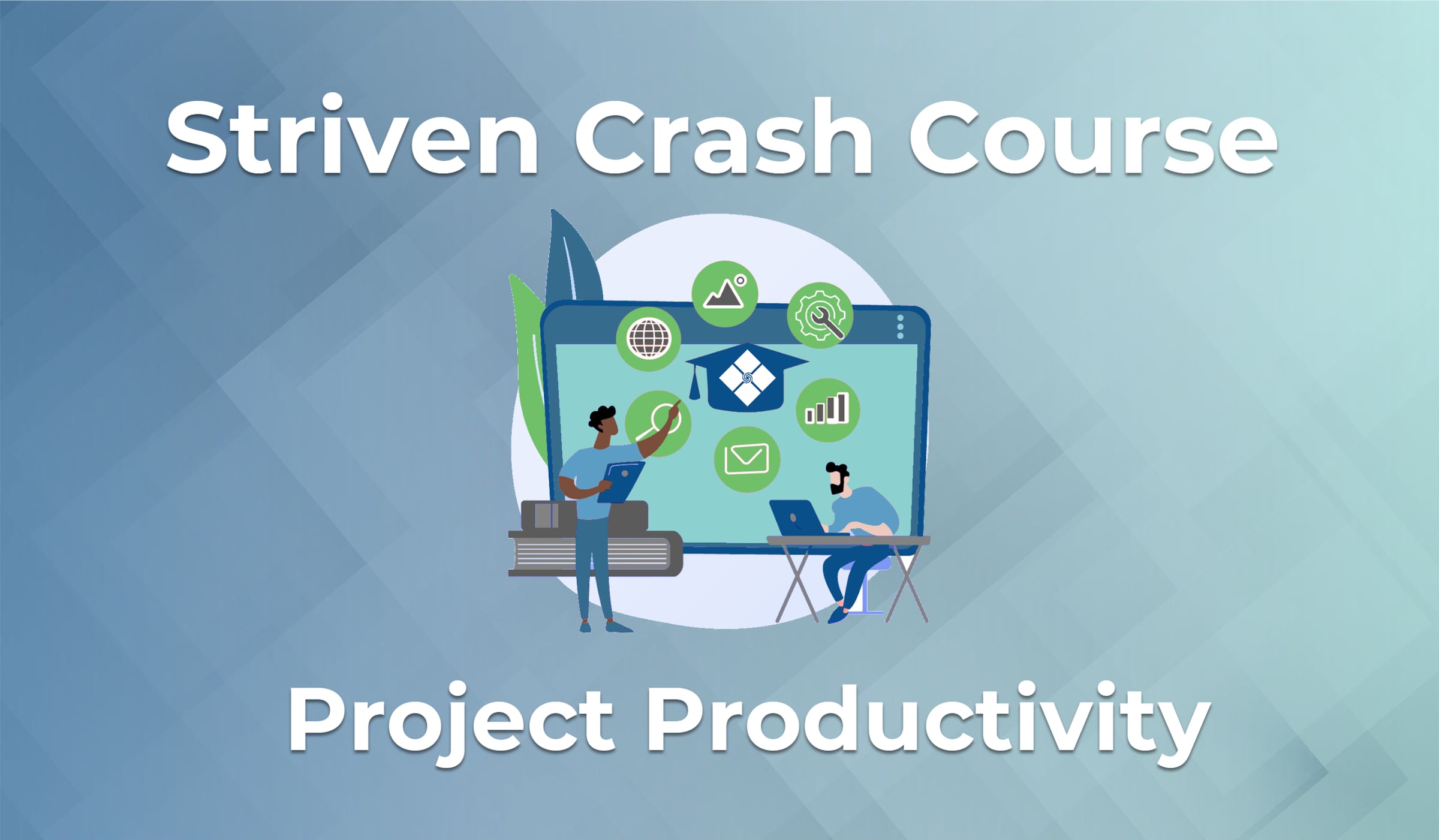 Striven Crash Course

Project Productivity